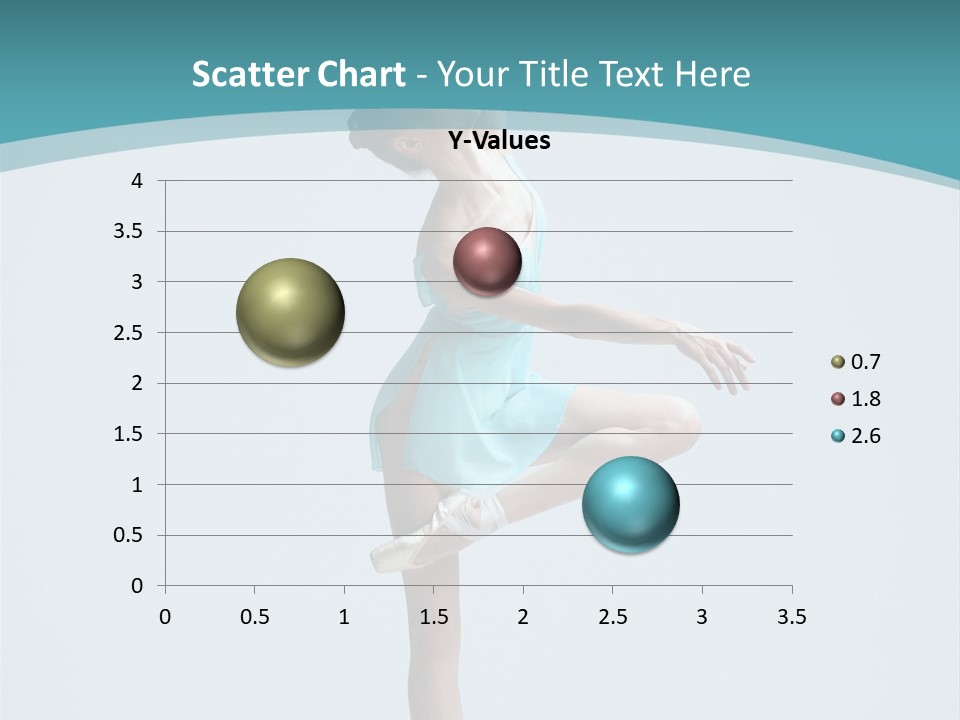 Scatter Chart - Your Title Text Here

Y-Values

4
3.5
3
2.5
2
1.5
1
0.5
0

0 0.5 1 1.5 2 2.5 3 3.5

0.7
1.8
2.6